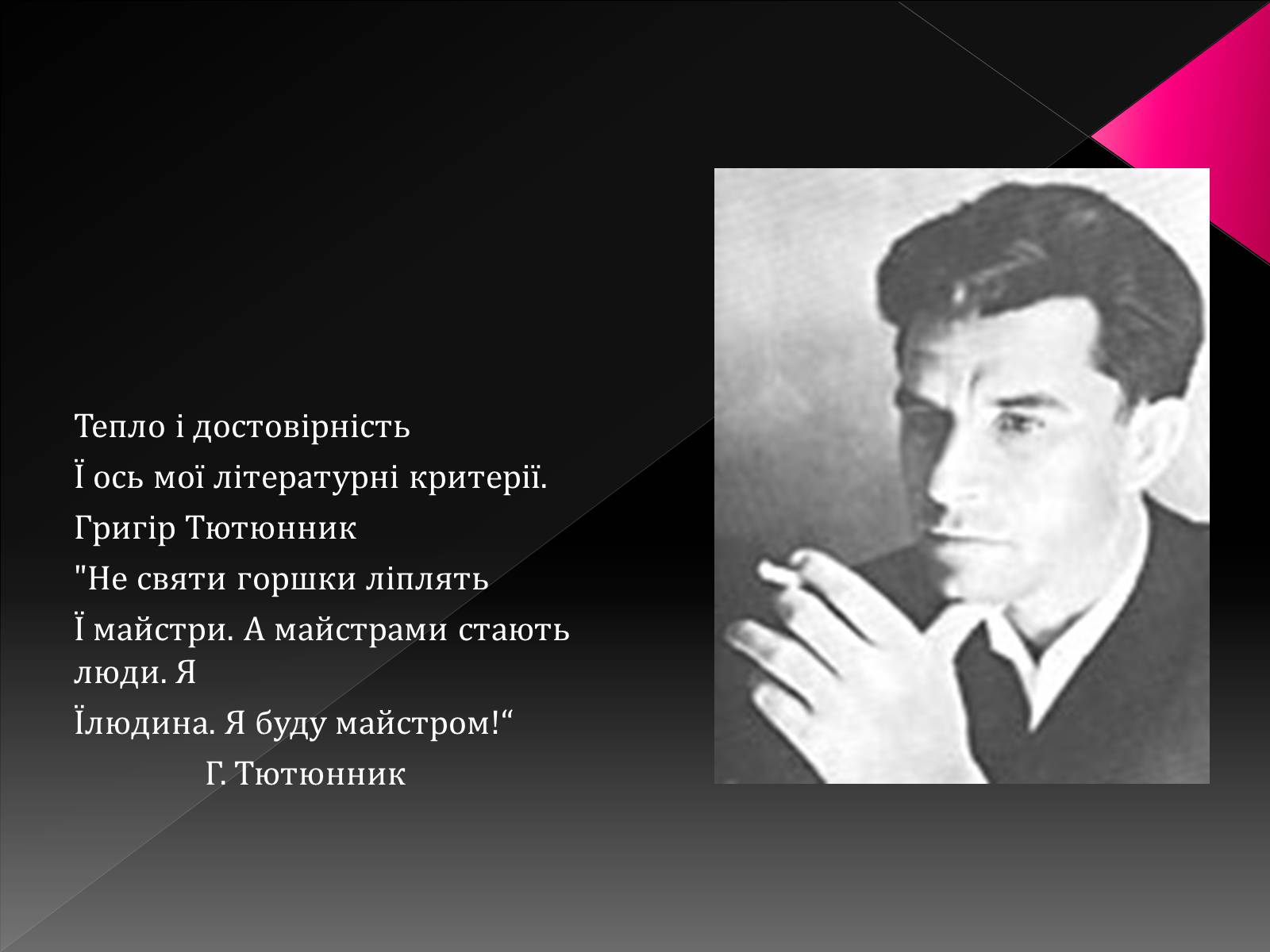 Тепло і достовірність

Ї ось мої літературні критерії.

Григір Тютюнник

"Не святи горшки ліплять

Ї майстри. А майстрами стають люди. Я

Їлюдина. Я буду майстром!“

Г. Тютюнник